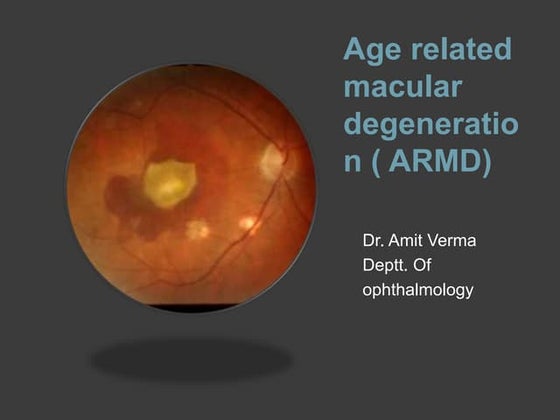 Age related macular degeneratio n ( ARMD)

Dr. Amit Verma
Deptt. Of
ophthalmology